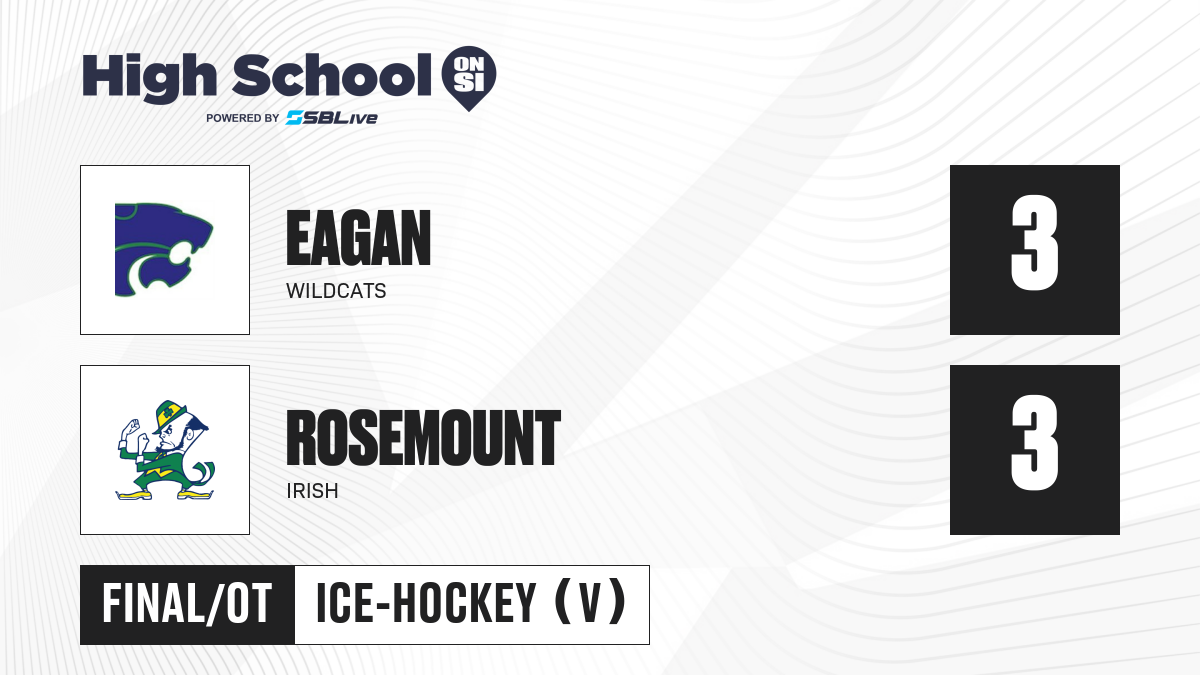 High School ON SI
POWERED BY SBLive

EAGAN
WILDCATS

3

ROSEMOUNT
IRISH

3

FINAL/OT
ICE-HOCKEY (V)